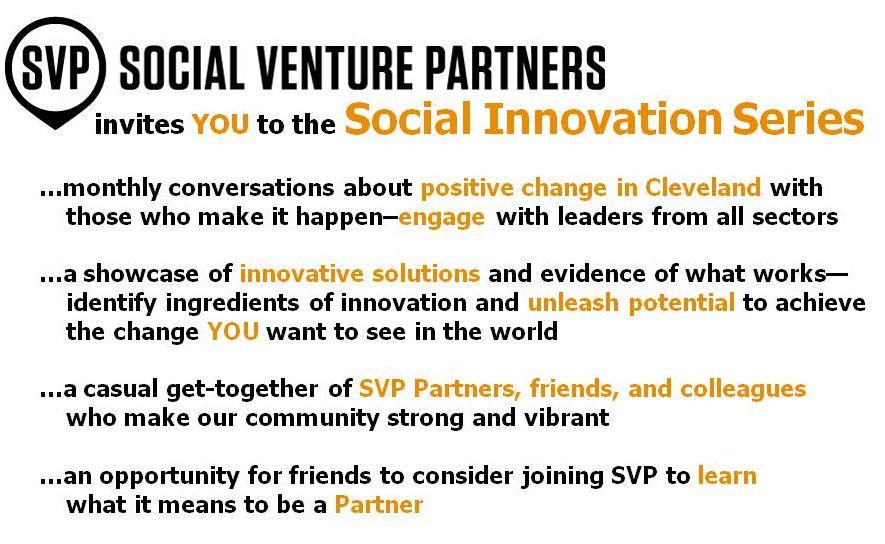 SVP SOCIAL VENTURE PARTNERS

invites YOU to the Social Innovation Series

...monthly conversations about positive change in Cleveland with those who make it happen–engage with leaders from all sectors

...a showcase of innovative solutions and evidence of what works—identify ingredients of innovation and unleash potential to achieve the change YOU want to see in the world

...a casual get-together of SVP Partners, friends, and colleagues who make our community strong and vibrant

...an opportunity for friends to consider joining SVP to learn what it means to be a Partner